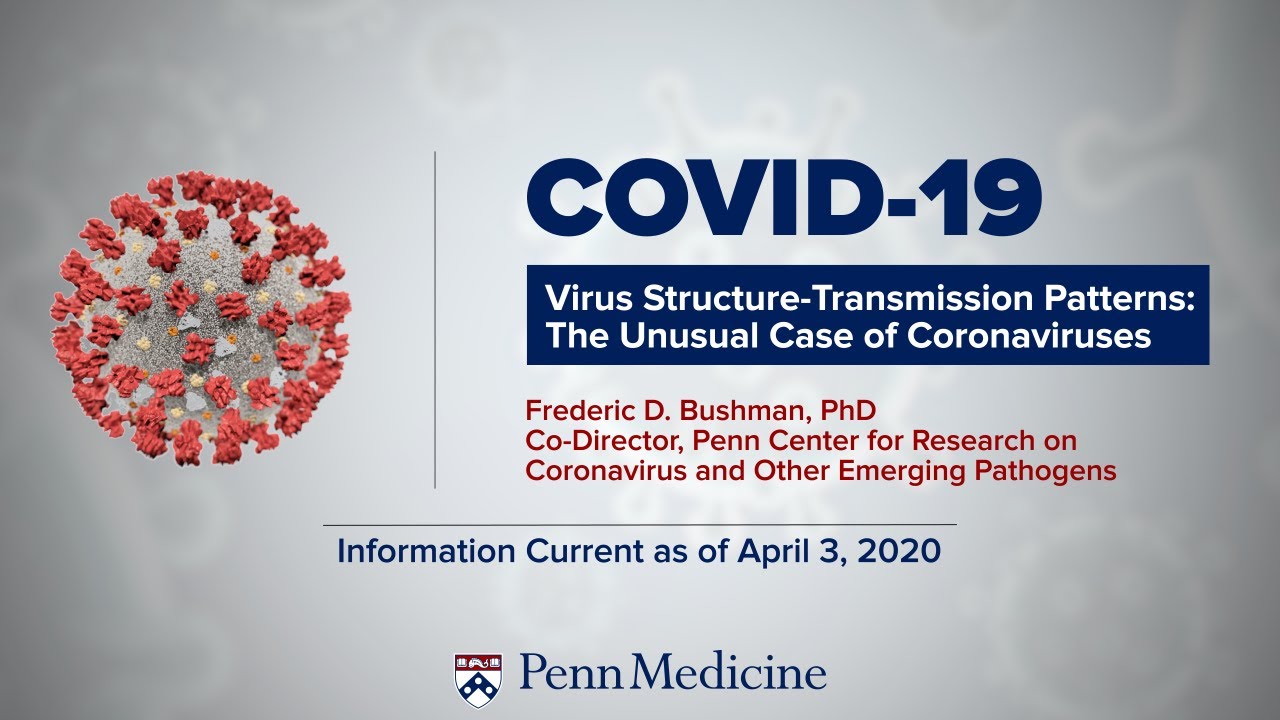 COVID-19

Virus Structure-Transmission Patterns: The Unusual Case of Coronaviruses

Frederic D. Bushman, PhD
Co-Director, Penn Center for Research on Coronavirus and Other Emerging Pathogens

Information Current as of April 3, 2020

Penn Medicine